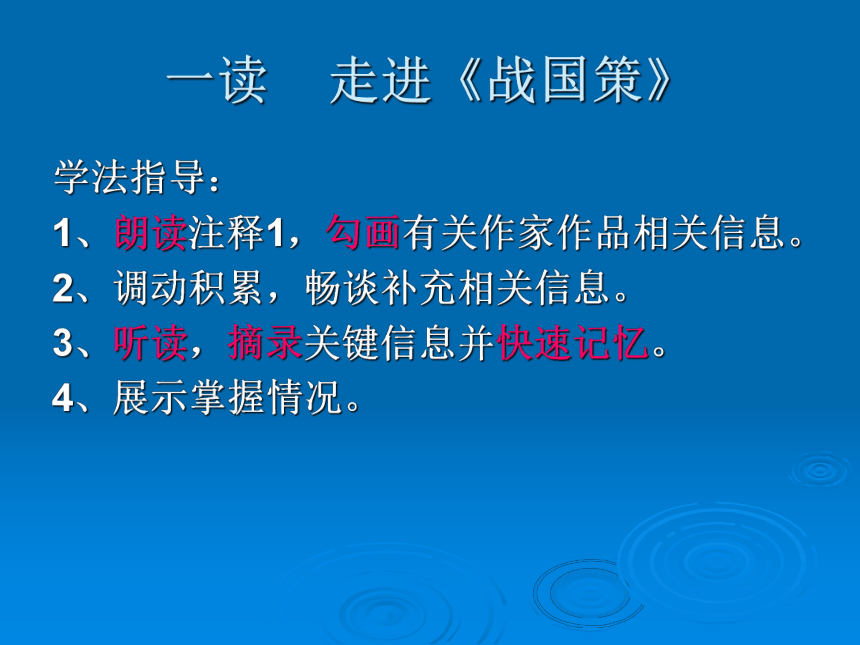 一读　走进《战国策》

学法指导：

1、朗读注释1，勾画有关作家作品相关信息。

2、调动积累，畅谈补充相关信息。

3、听读，摘录关键信息并快速记忆。

4、展示掌握情况。